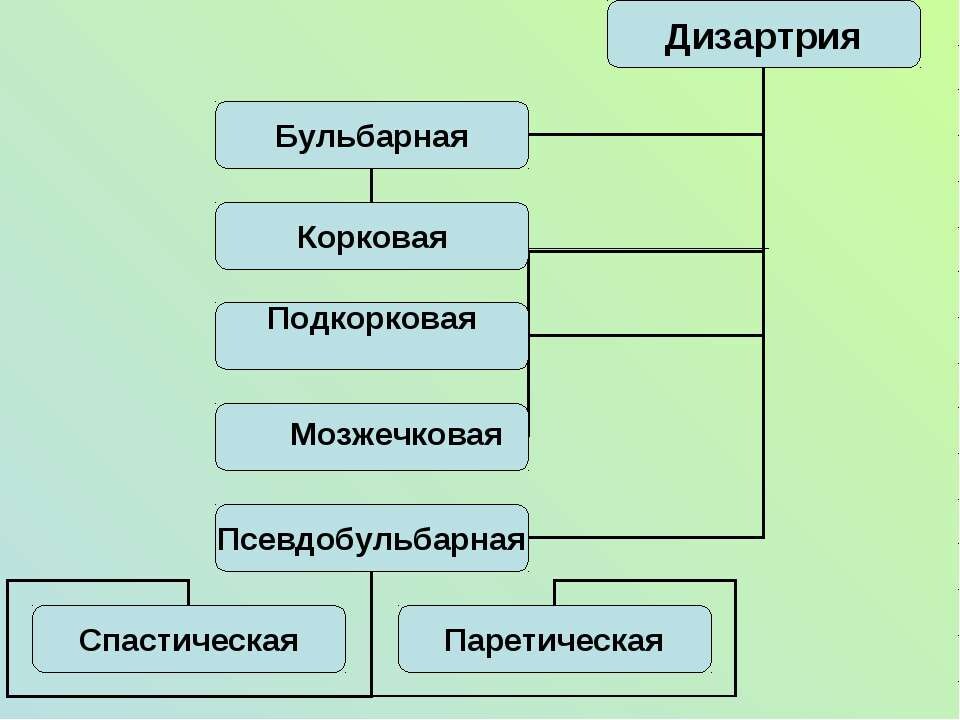 Дизартрия

Бульбарная

Корковая

Подкорковая

Мозжечковая

Псевдобульбарная

Спастическая

Паретическая